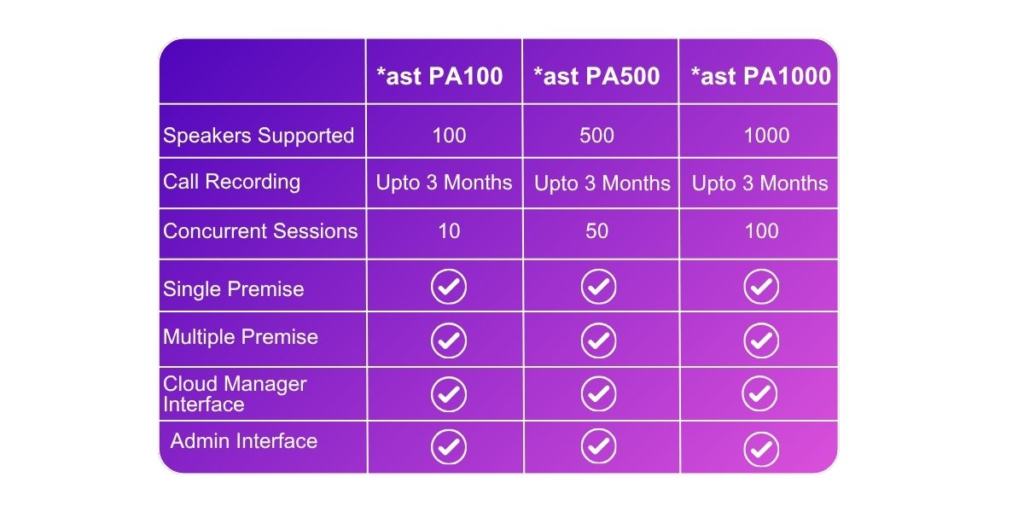 | | *ast PA100 | *ast PA500 | *ast PA1000 |
|---|---|---|---|
| Speakers Supported | 100 | 500 | 1000 |
| Call Recording | Upto 3 Months | Upto 3 Months | Upto 3 Months |
| Concurrent Sessions | 10 | 50 | 100 |
| Single Premise | ✓ | ✓ | ✓ |
| Multiple Premise | ✓ | ✓ | ✓ |
| Cloud Manager Interface | ✓ | ✓ | ✓ |
| Admin Interface | ✓ | ✓ | ✓ |